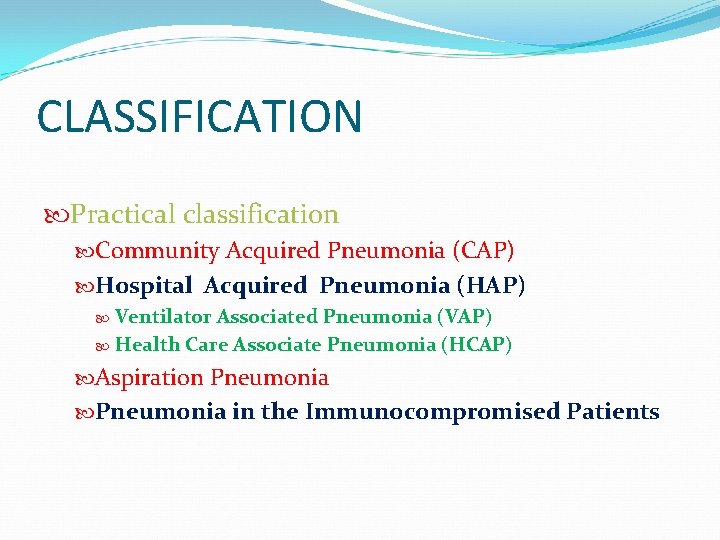 CLASSIFICATION

Practical classification

Community Acquired Pneumonia (CAP)

Hospital Acquired Pneumonia (HAP)

Ventilator Associated Pneumonia (VAP)

Health Care Associate Pneumonia (HCAP)

Aspiration Pneumonia

Pneumonia in the Immunocompromised Patients